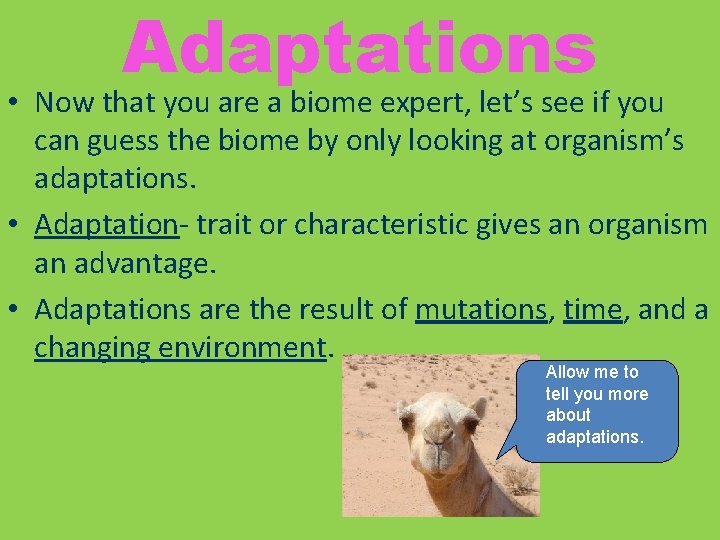 Adaptations

• Now that you are a biome expert, let’s see if you can guess the biome by only looking at organism’s adaptations.

• Adaptation- trait or characteristic gives an organism an advantage.

• Adaptations are the result of mutations, time, and a changing environment.

Allow me to tell you more about adaptations.